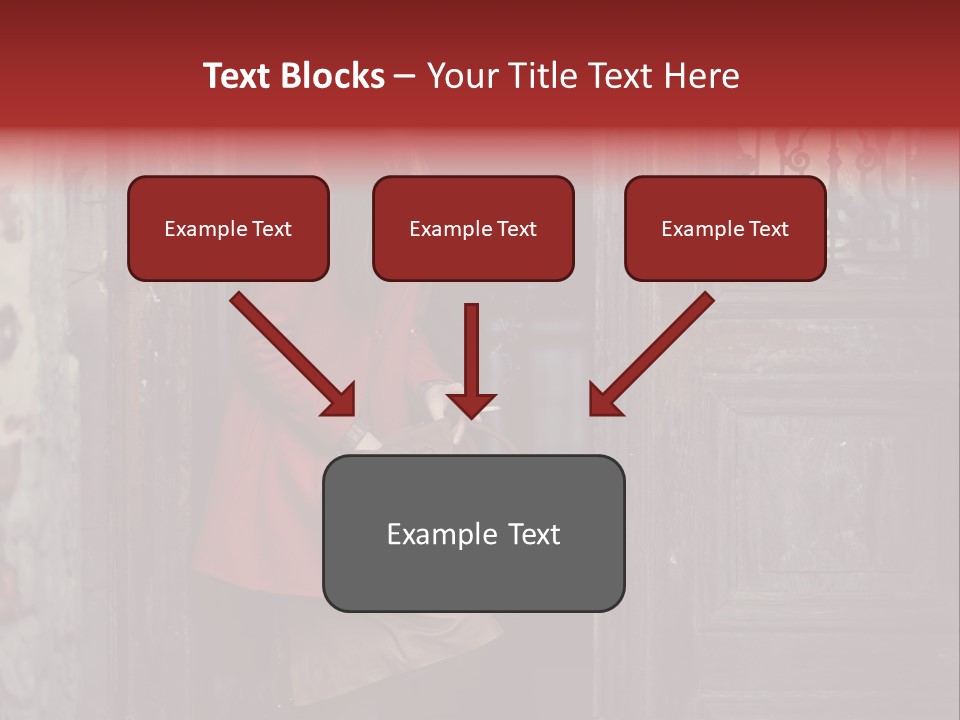 Text Blocks – Your Title Text Here

Example Text

Example Text

Example Text

Example Text